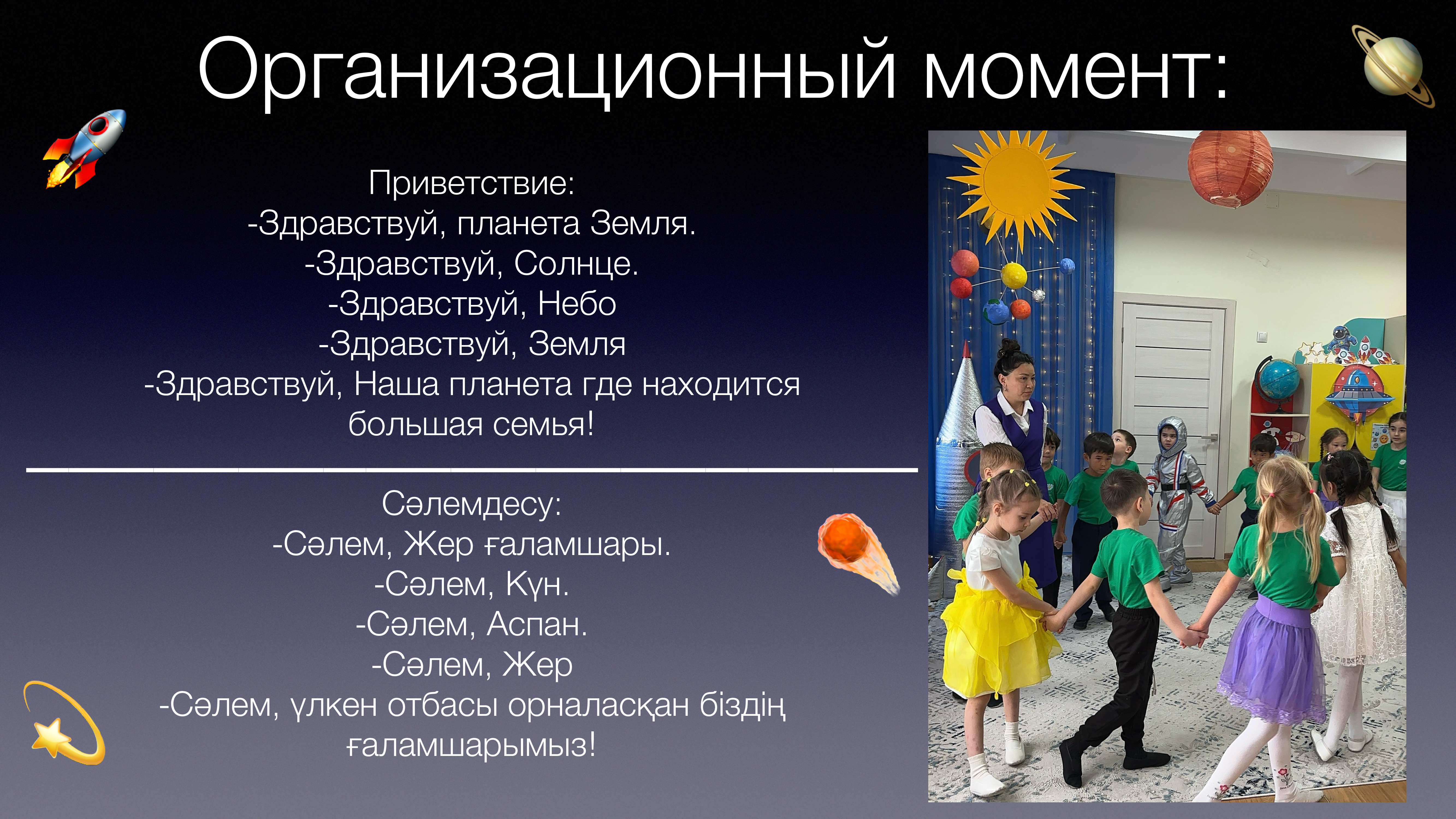 Организационный момент:

Приветствие:
-Здравствуй, планета Земля.
-Здравствуй, Солнце.
-Здравствуй, Небо
-Здравствуй, Земля
-Здравствуй, Наша планета где находится большая семья!

Сәлемдесу:
-Сәлем, Жер ғаламшары.
-Сәлем, Күн.
-Сәлем, Аспан.
-Сәлем, Жер
-Сәлем, үлкен отбасы орналасқан біздің ғаламшарымыз!